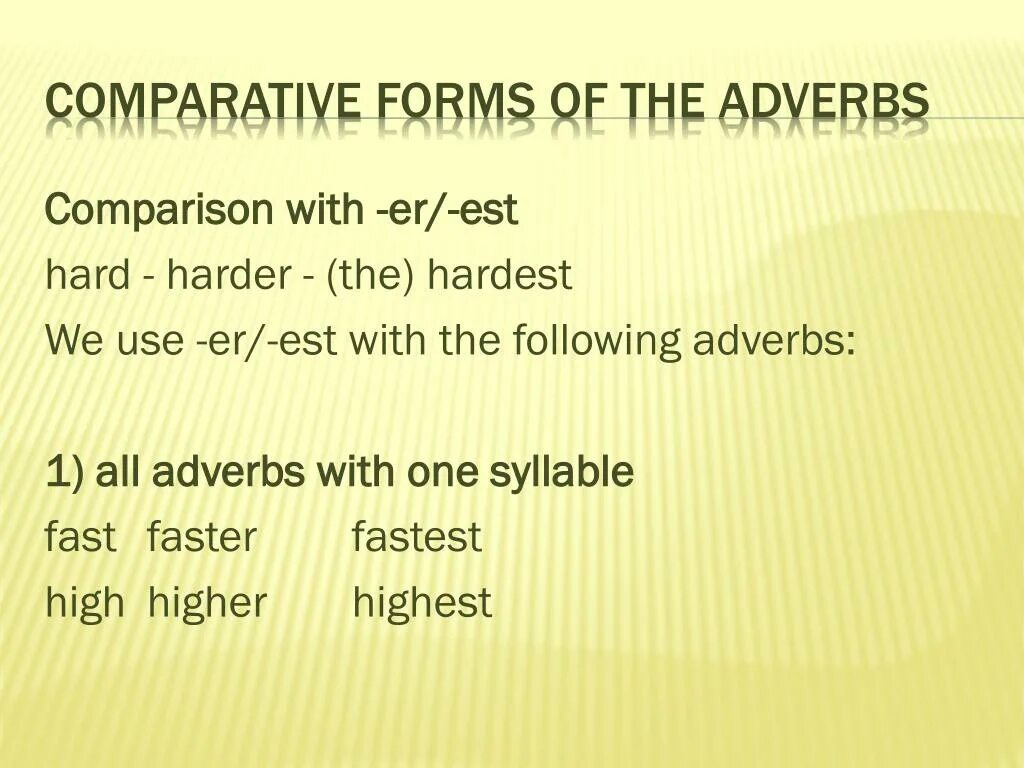 COMPARATIVE FORMS OF THE ADVERBS

Comparison with -er/-est
hard - harder - (the) hardest
We use -er/-est with the following adverbs:

1) all adverbs with one syllable
fast faster fastest
high higher highest